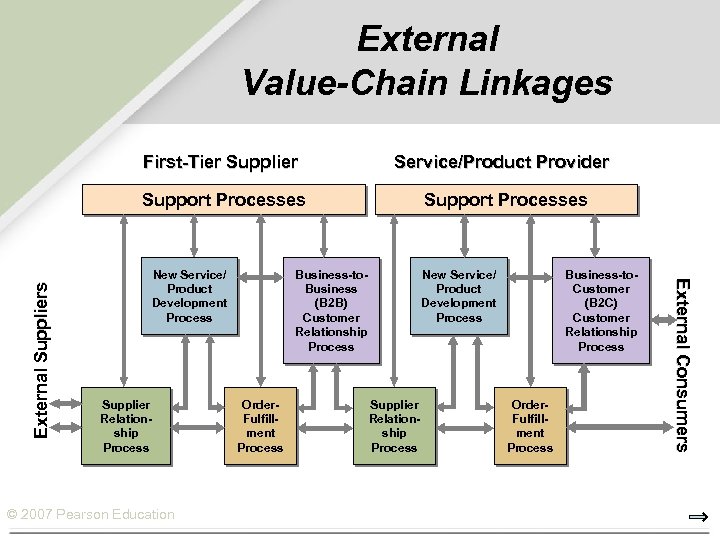 External Value-Chain Linkages

First-Tier Supplier

Service/Product Provider

Support Processes

Support Processes

External Suppliers

New Service/ Product Development Process

Business-to-Business (B2B) Customer Relationship Process

New Service/ Product Development Process

Business-to-Customer (B2C) Customer Relationship Process

External Consumers

Supplier Relationship Process

Order-Fulfillment Process

Supplier Relationship Process

Order-Fulfillment Process

© 2007 Pearson Education